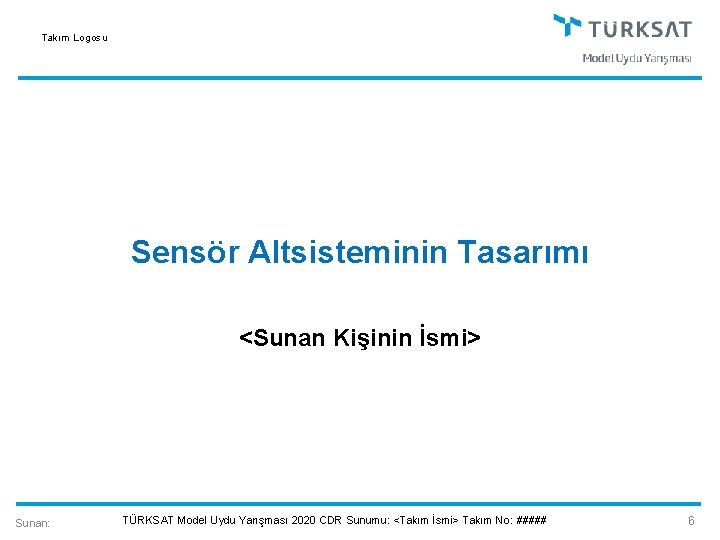 Takım Logosu

TÜRKSAT
Model Uydu Yarışması

Sensör Altsisteminin Tasarımı

<Sunan Kişinin İsmi>

Sunan:

TÜRKSAT Model Uydu Yarışması 2020 CDR Sunumu: <Takım İsmi> Takım No: #####

6